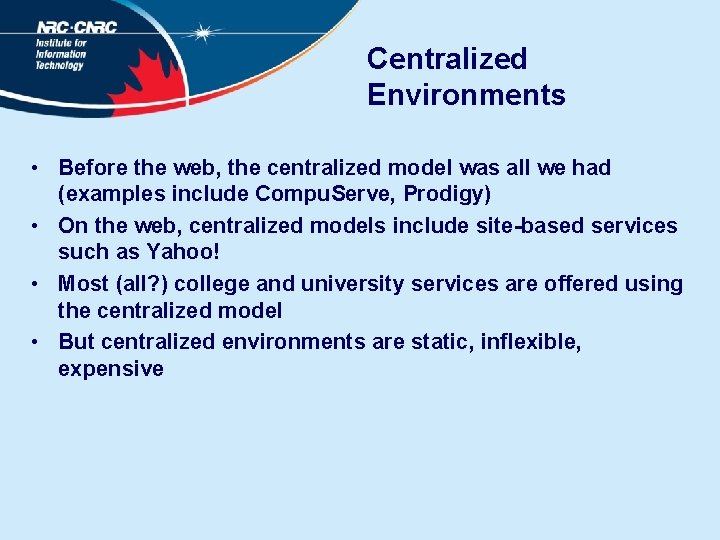 NRC·CNRC
Institute for Information Technology

Centralized Environments

• Before the web, the centralized model was all we had (examples include CompuServe, Prodigy)
• On the web, centralized models include site-based services such as Yahoo!
• Most (all?) college and university services are offered using the centralized model
• But centralized environments are static, inflexible, expensive